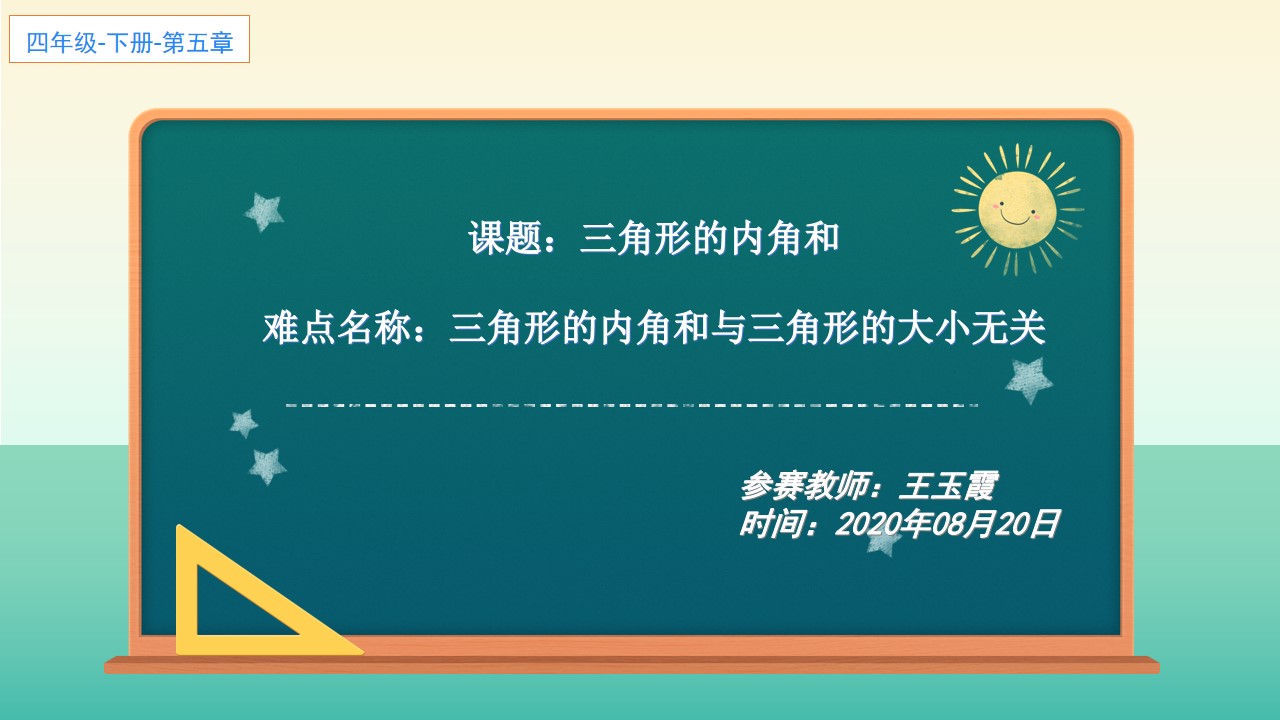 四年级-下册-第五章

课题：三角形的内角和

难点名称：三角形的内角和与三角形的大小无关

参赛教师：王玉霞
时间：2020年08月20日